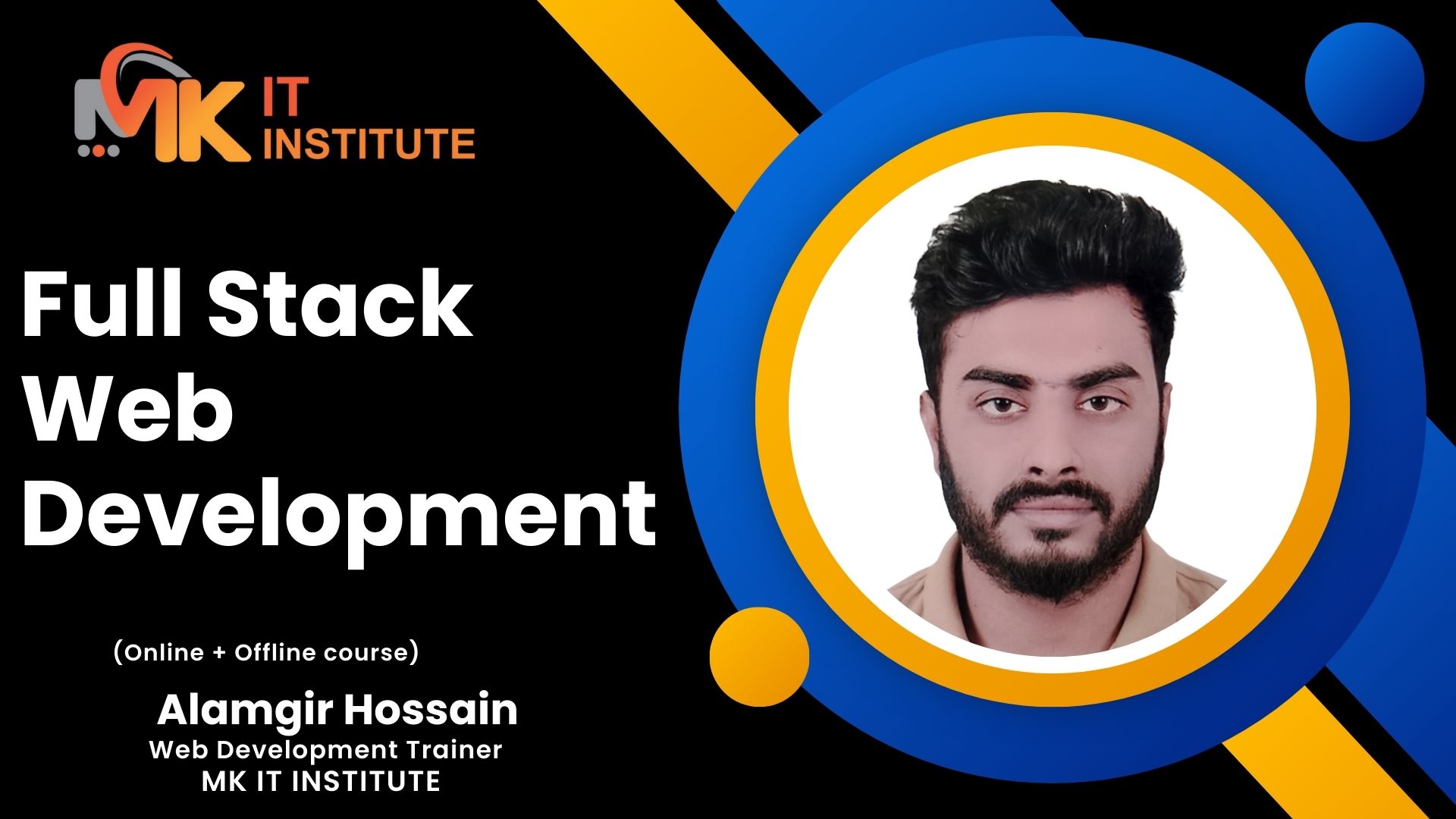 MK IT INSTITUTE

Full Stack Web Development

(Online + Offline course)

Alamgir Hossain
Web Development Trainer
MK IT INSTITUTE